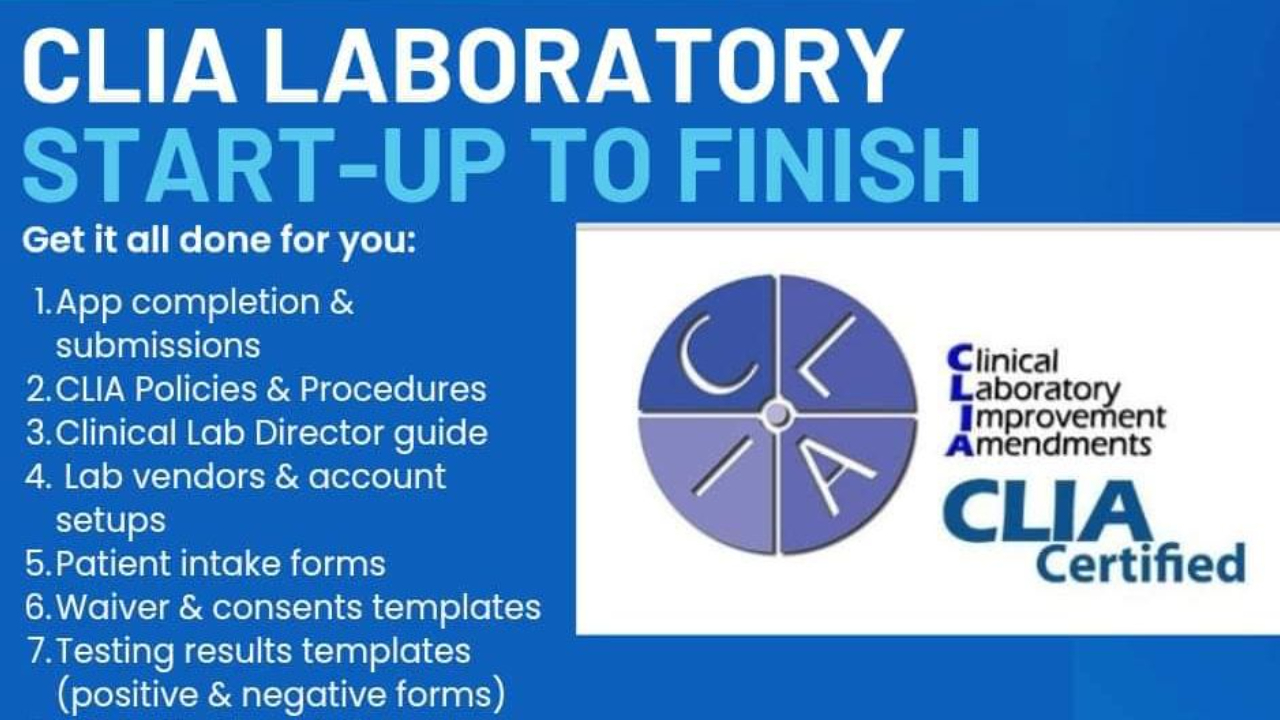 CLIA LABORATORY
START-UP TO FINISH

Get it all done for you:

1. App completion & submissions
2. CLIA Policies & Procedures
3. Clinical Lab Director guide
4. Lab vendors & account setups
5. Patient intake forms
6. Waiver & consents templates
7. Testing results templates (positive & negative forms)

C L I A

Clinical
Laboratory
Improvement
Amendments

CLIA
Certified